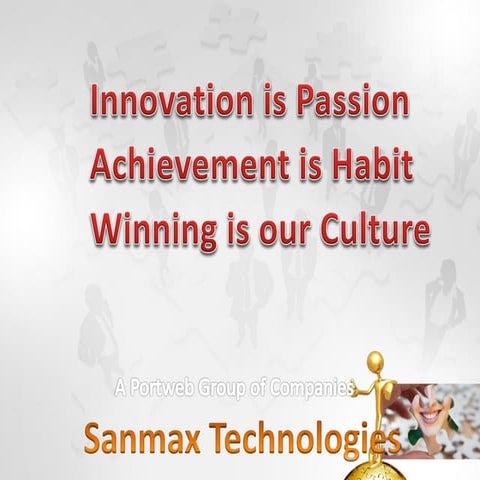 Innovation is Passion
Achievement is Habit
Winning is our Culture

A Portweb Group of Companies

Sanmax Technologies